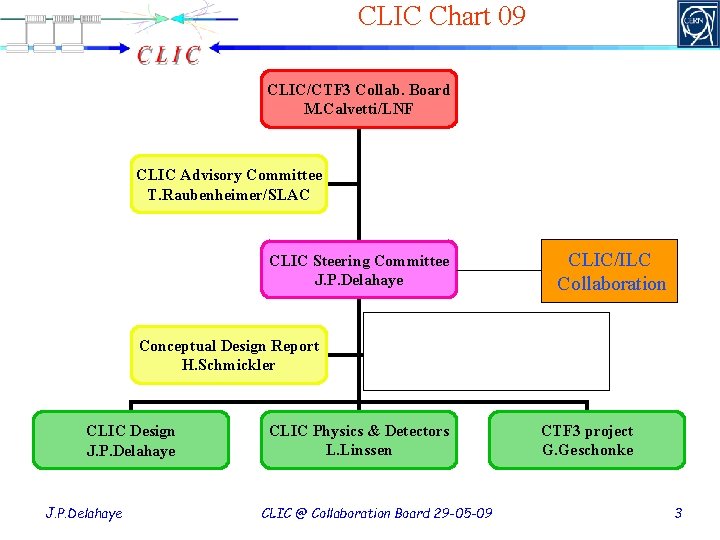 CLIC

CLIC Chart 09

CERN

CLIC/CTF3 Collab. Board
M.Calvetti/LNF

CLIC Advisory Committee
T.Raubenheimer/SLAC

CLIC Steering Committee
J.P.Delahaye

CLIC/ILC
Collaboration

Conceptual Design Report
H.Schmickler

CLIC Design
J.P.Delahaye

CLIC Physics & Detectors
L.Linssen

CTF3 project
G.Geschonke

J.P.Delahaye

CLIC @ Collaboration Board 29-05-09

3